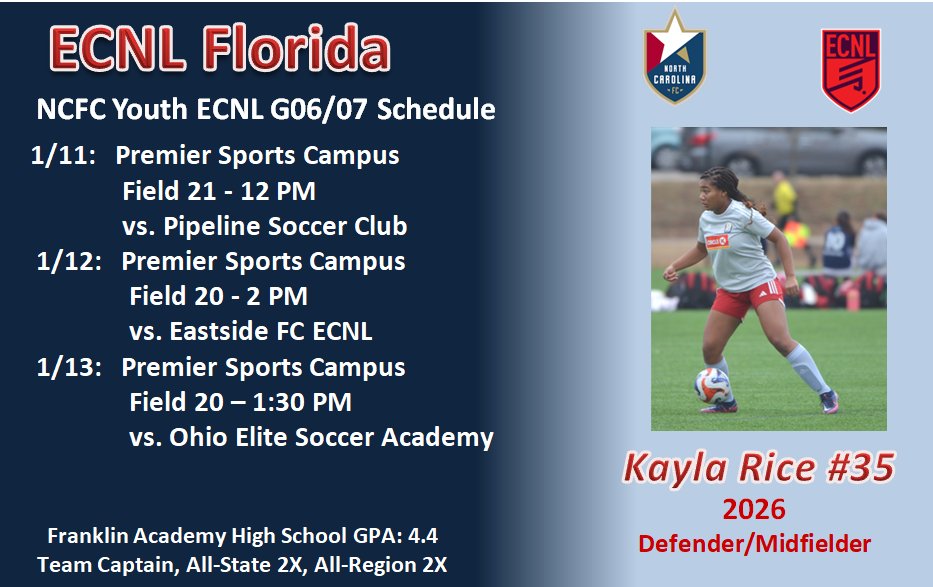 ECNL Florida

NCFC Youth ECNL G06/07 Schedule

1/11: Premier Sports Campus
Field 21 - 12 PM
vs. Pipeline Soccer Club

1/12: Premier Sports Campus
Field 20 - 2 PM
vs. Eastside FC ECNL

1/13: Premier Sports Campus
Field 20 – 1:30 PM
vs. Ohio Elite Soccer Academy

Franklin Academy High School GPA: 4.4
Team Captain, All-State 2X, All-Region 2X

NORTH CAROLINA FC

ECNL

Kayla Rice #35
2026
Defender/Midfielder